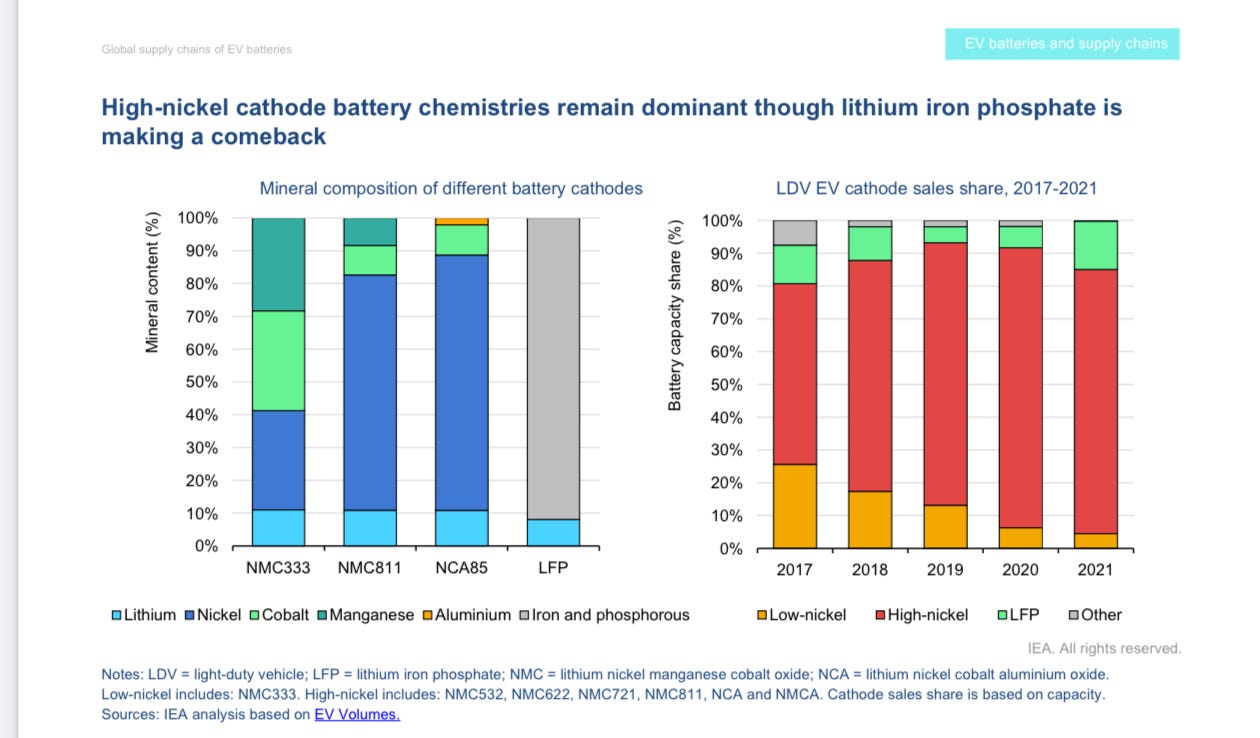 Global supply chains of EV batteries

EV batteries and supply chains

High-nickel cathode battery chemistries remain dominant though lithium iron phosphate is making a comeback

Mineral composition of different battery cathodes

Mineral content (%)

100%
90%
80%
70%
60%
50%
40%
30%
20%
10%
0%

NMC333 NMC811 NCA85 LFP

Lithium Nickel Cobalt Manganese Aluminium Iron and phosphorous

LDV EV cathode sales share, 2017-2021

Battery capacity share (%)

100%
90%
80%
70%
60%
50%
40%
30%
20%
10%
0%

2017 2018 2019 2020 2021

Low-nickel High-nickel LFP Other

IEA. All rights reserved.

Notes: LDV = light-duty vehicle; LFP = lithium iron phosphate; NMC = lithium nickel manganese cobalt oxide; NCA = lithium nickel cobalt aluminium oxide. Low-nickel includes: NMC333. High-nickel includes: NMC532, NMC622, NMC721, NMC811, NCA and NMCA. Cathode sales share is based on capacity.
Sources: IEA analysis based on EV Volumes.